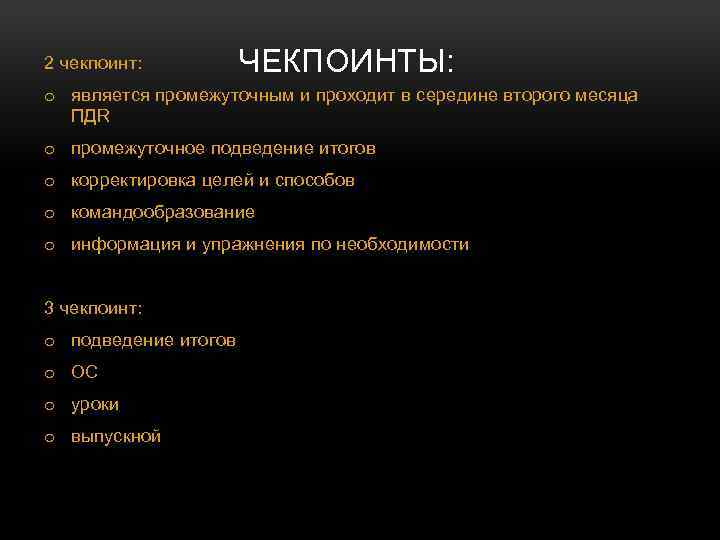 ЧЕКПОИНТЫ:

2 чекпоинт:

o является промежуточным и проходит в середине второго месяца ПДR

o промежуточное подведение итогов

o корректировка целей и способов

o командообразование

o информация и упражнения по необходимости

3 чекпоинт:

o подведение итогов

o ОС

o уроки

o выпускной